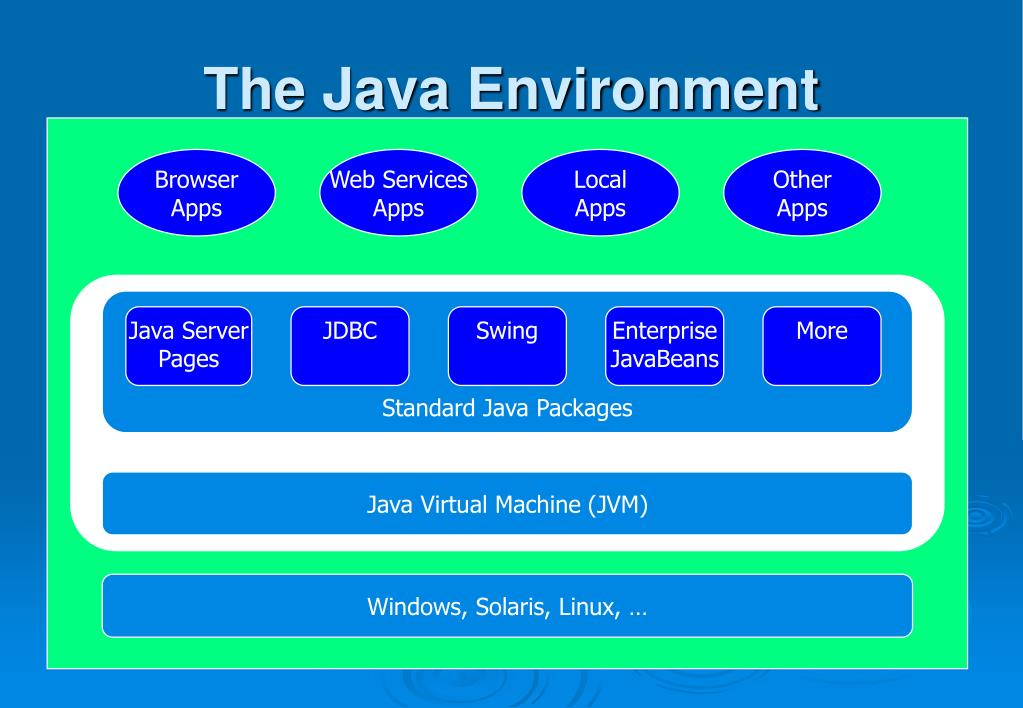 The Java Environment

Browser Apps

Web Services Apps

Local Apps

Other Apps

Java Server Pages

JDBC

Swing

Enterprise JavaBeans

More

Standard Java Packages

Java Virtual Machine (JVM)

Windows, Solaris, Linux, …